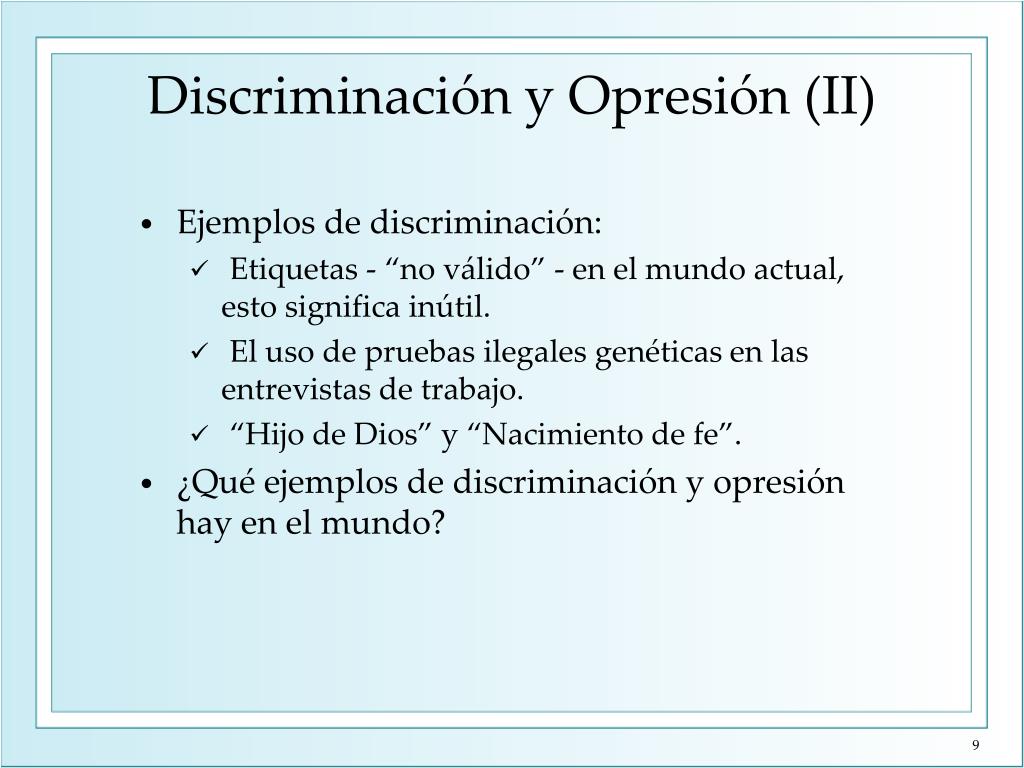 Discriminación y Opresión (II)

• Ejemplos de discriminación:
  ✓ Etiquetas - “no válido” - en el mundo actual, esto significa inútil.
  ✓ El uso de pruebas ilegales genéticas en las entrevistas de trabajo.
  ✓ “Hijo de Dios” y “Nacimiento de fe”.
• ¿Qué ejemplos de discriminación y opresión hay en el mundo?

9